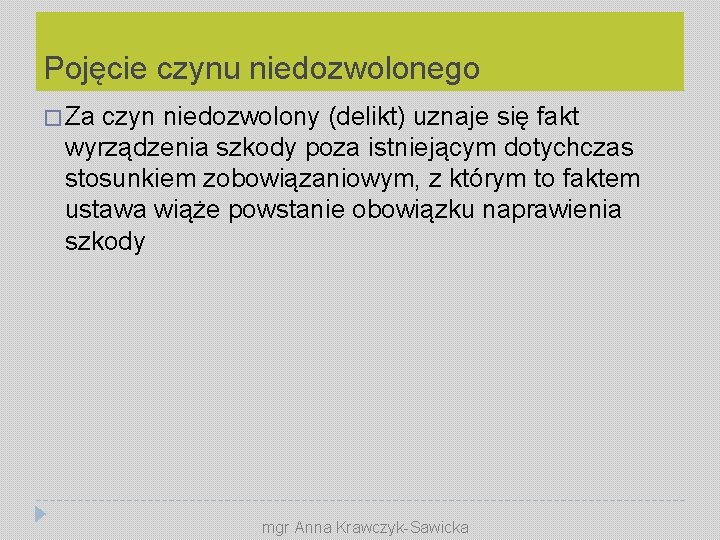 Pojęcie czynu niedozwolonego

Za czyn niedozwolony (delikt) uznaje się fakt wyrządzenia szkody poza istniejącym dotychczas stosunkiem zobowiązaniowym, z którym to faktem ustawa wiąże powstanie obowiązku naprawienia szkody

mgr Anna Krawczyk-Sawicka